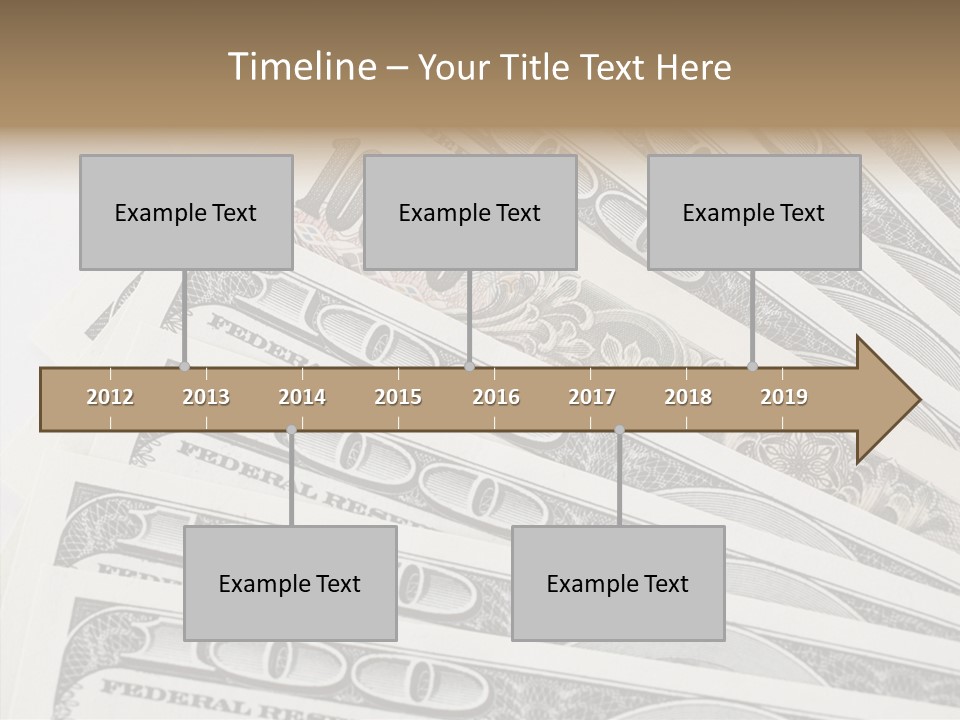 Timeline – Your Title Text Here

Example Text

Example Text

Example Text

2012 2013 2014 2015 2016 2017 2018 2019

Example Text

Example Text